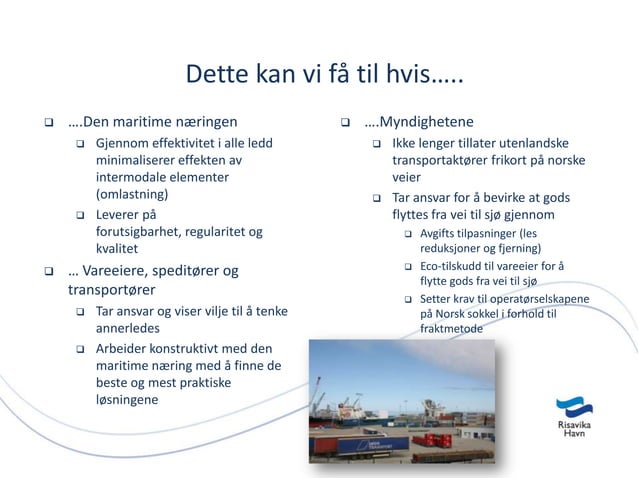 Dette kan vi få til hvis…..

❑ ….Den maritime næringen
❑ Gjennom effektivitet i alle ledd minimaliserer effekten av intermodale elementer (omlastning)
❑ Leverer på forutsigbarhet, regularitet og kvalitet
❑ … Vareeiere, speditører og transportører
❑ Tar ansvar og viser vilje til å tenke annerledes
❑ Arbeider konstruktivt med den maritime næring med å finne de beste og mest praktiske løsningene

❑ ….Myndighetene
❑ Ikke lenger tillater utenlandske transportaktører frikort på norske veier
❑ Tar ansvar for å bevirke at gods flyttes fra vei til sjø gjennom
❑ Avgifts tilpasninger (les reduksjoner og fjerning)
❑ Eco-tilskudd til vareeier for å flytte gods fra vei til sjø
❑ Setter krav til operatørselskapene på Norsk sokkel i forhold til fraktmetode

Risavika Havn